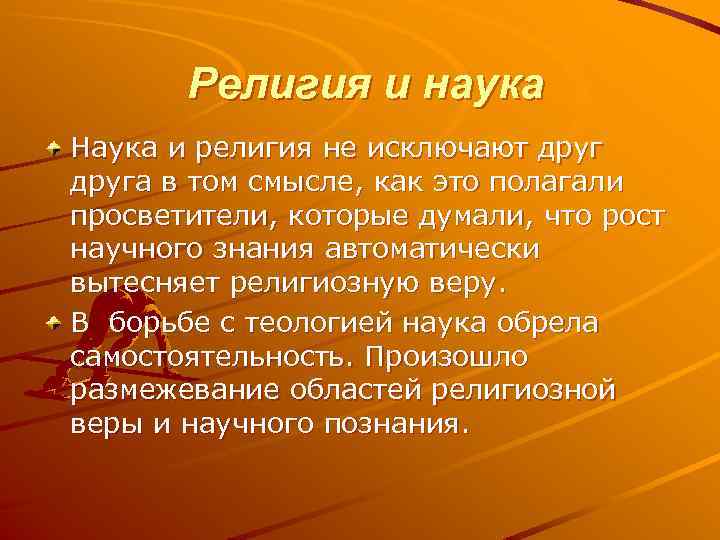 Религия и наука

Наука и религия не исключают друг друга в том смысле, как это полагали просветители, которые думали, что рост научного знания автоматически вытесняет религиозную веру.

В борьбе с теологией наука обрела самостоятельность. Произошло размежевание областей религиозной веры и научного познания.